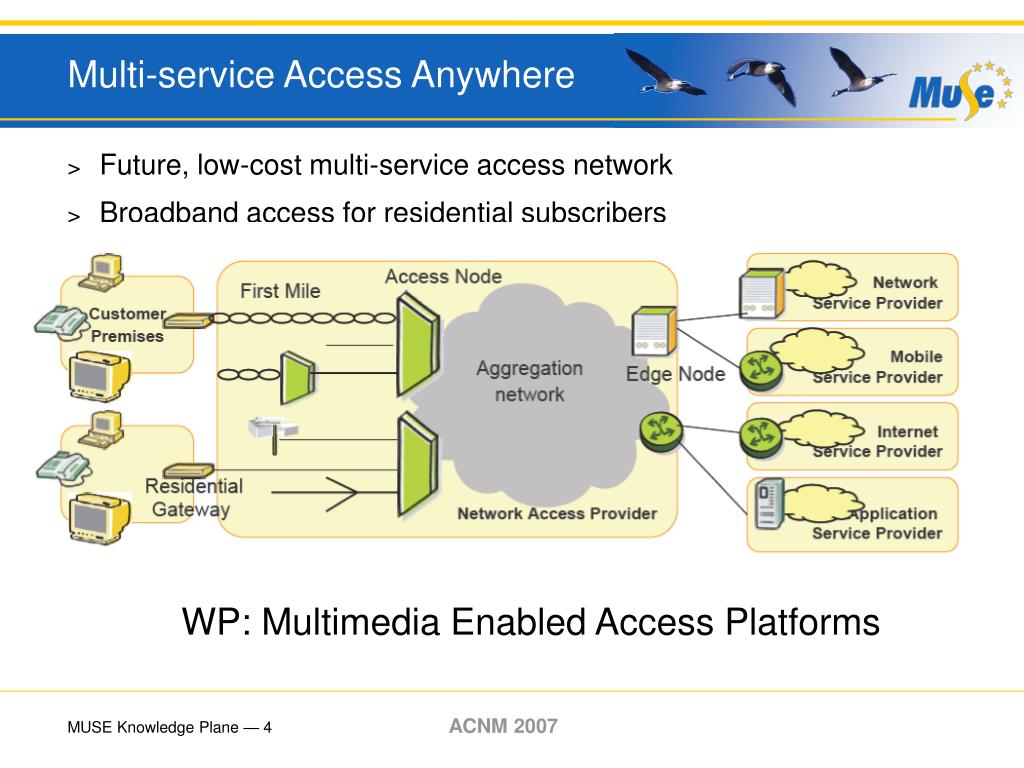 Multi-service Access Anywhere

MuSe

> Future, low-cost multi-service access network

> Broadband access for residential subscribers

Customer Premises

First Mile

Access Node

Aggregation network

Edge Node

Residential Gateway

Network Access Provider

Network Service Provider

Mobile Service Provider

Internet Service Provider

Application Service Provider

WP: Multimedia Enabled Access Platforms

MUSE Knowledge Plane — 4

ACNM 2007